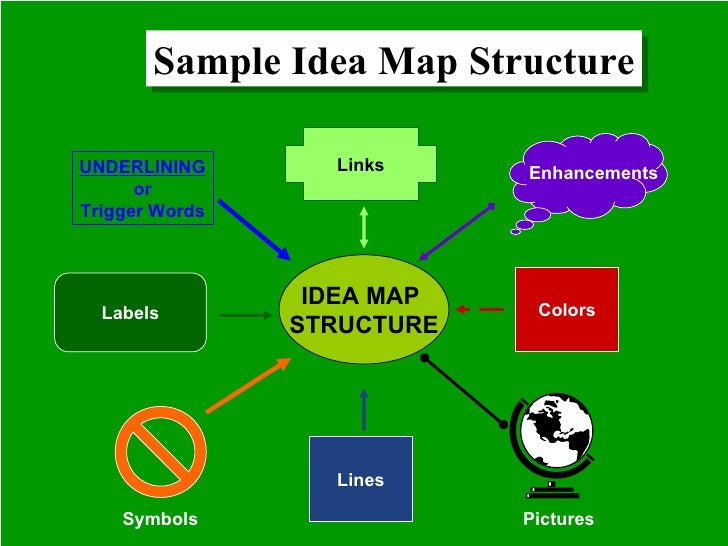 Sample Idea Map Structure

UNDERLINING
or
Trigger Words

Links

Enhancements

Labels

IDEA MAP
STRUCTURE

Colors

Symbols

Lines

Pictures